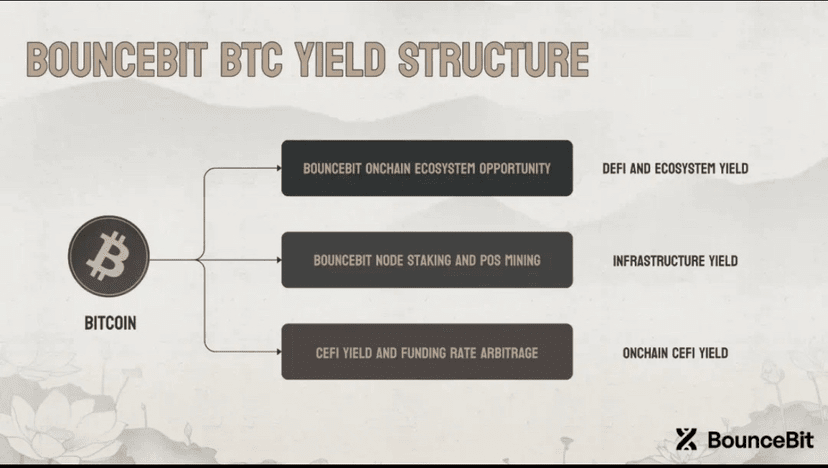 BOUNCEBIT BTC YIELD STRUCTURE

BITCOIN

BOUNCEBIT ONCHAIN ECOSYSTEM OPPORTUNITY

DEFI AND ECOSYSTEM YIELD

BOUNCEBIT NODE STAKING AND POS MINING

INFRASTRUCTURE YIELD

CEFI YIELD AND FUNDING RATE ARBITRAGE

ONCHAIN CEFI YIELD

BounceBit